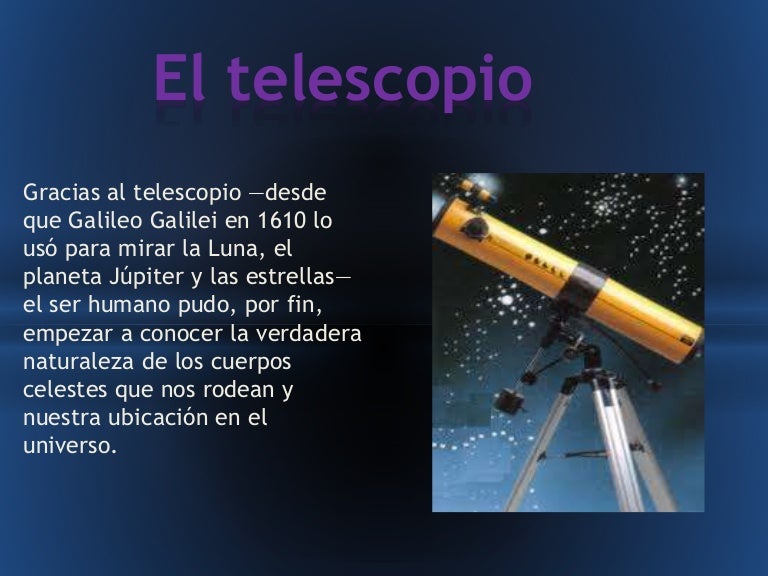 El telescopio

Gracias al telescopio —desde que Galileo Galilei en 1610 lo usó para mirar la Luna, el planeta Júpiter y las estrellas— el ser humano pudo, por fin, empezar a conocer la verdadera naturaleza de los cuerpos celestes que nos rodean y nuestra ubicación en el universo.